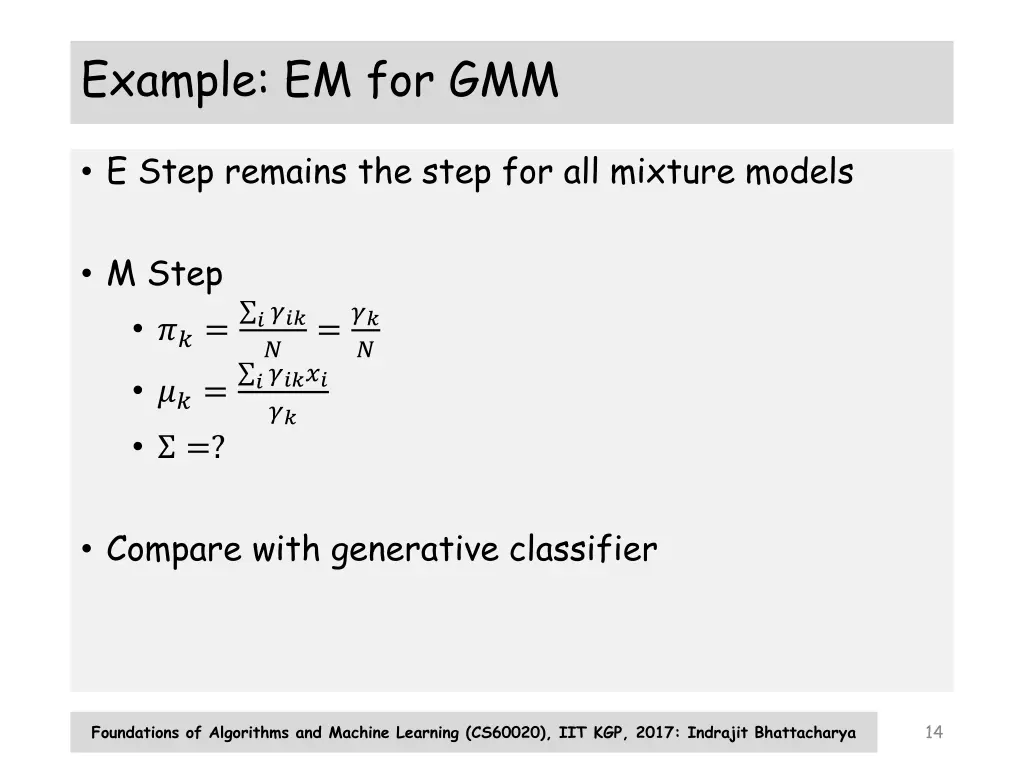 Example: EM for GMM

• E Step remains the step for all mixture models

• M Step
  • $\pi_k = \frac{\sum_i \gamma_{ik}}{N} = \frac{\gamma_k}{N}$
  • $\mu_k = \frac{\sum_i \gamma_{ik} x_i}{\gamma_k}$
  • $\Sigma = ?$

• Compare with generative classifier

Foundations of Algorithms and Machine Learning (CS60020), IIT KGP, 2017: Indrajit Bhattacharya

14